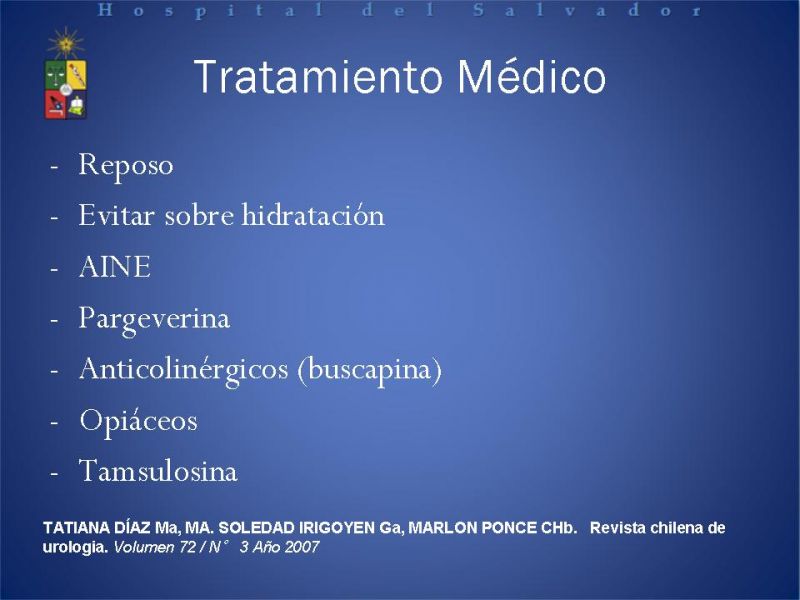 Hospital del Salvador

Tratamiento Médico

- Reposo
- Evitar sobre hidratación
- AINE
- Pargeverina
- Anticolinérgicos (buscapina)
- Opiáceos
- Tamsulosina

TATIANA DÍAZ Ma, MA. SOLEDAD IRIGOYEN Ga, MARLON PONCE CHb. Revista chilena de urologia. Volumen 72 / N° 3 Año 2007